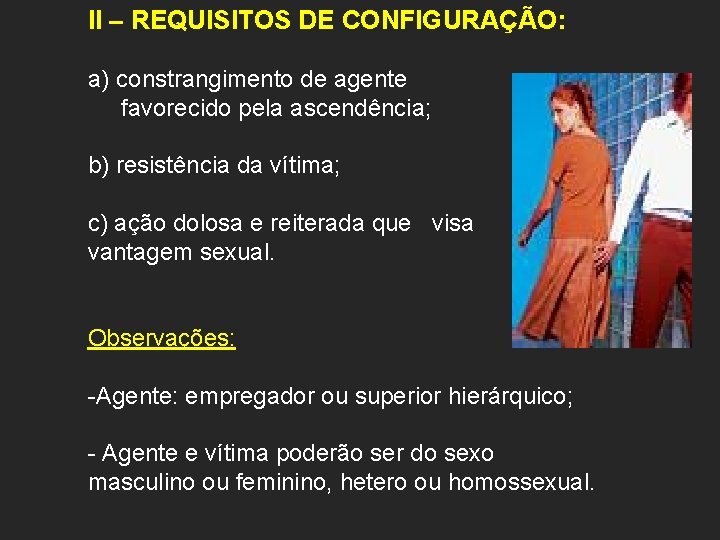 II – REQUISITOS DE CONFIGURAÇÃO:

a) constrangimento de agente favorecido pela ascendência;

b) resistência da vítima;

c) ação dolosa e reiterada que visa vantagem sexual.

Observações:

-Agente: empregador ou superior hierárquico;

- Agente e vítima poderão ser do sexo masculino ou feminino, hetero ou homossexual.